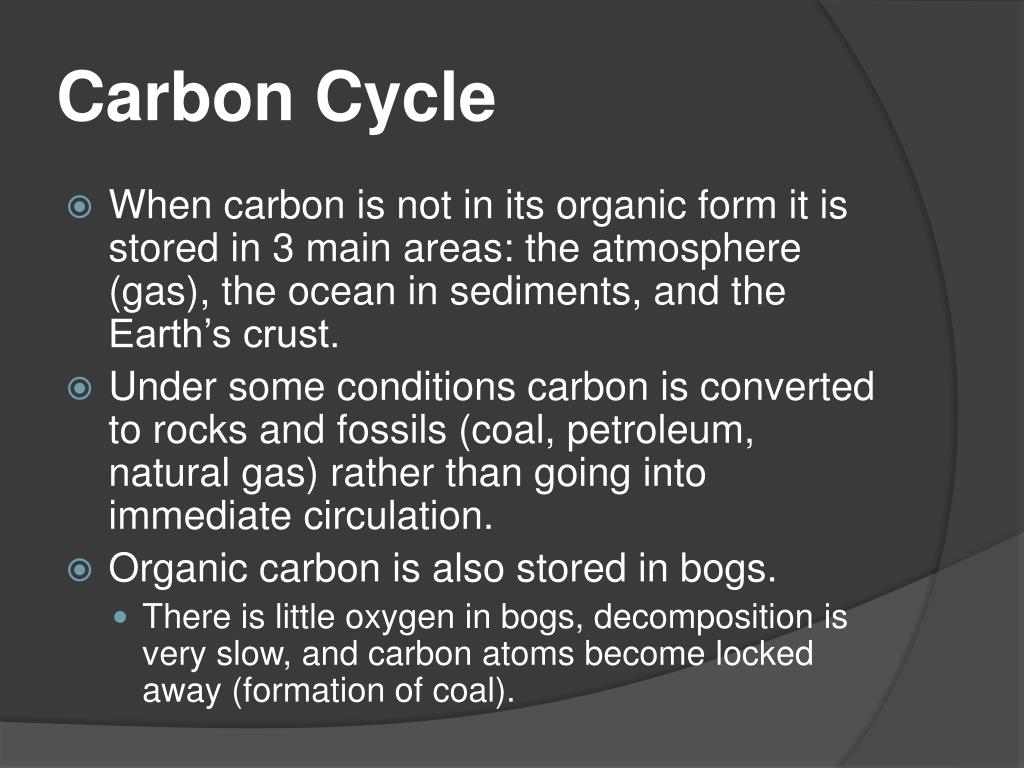 Carbon Cycle

When carbon is not in its organic form it is stored in 3 main areas: the atmosphere (gas), the ocean in sediments, and the Earth’s crust.

Under some conditions carbon is converted to rocks and fossils (coal, petroleum, natural gas) rather than going into immediate circulation.

Organic carbon is also stored in bogs.

There is little oxygen in bogs, decomposition is very slow, and carbon atoms become locked away (formation of coal).